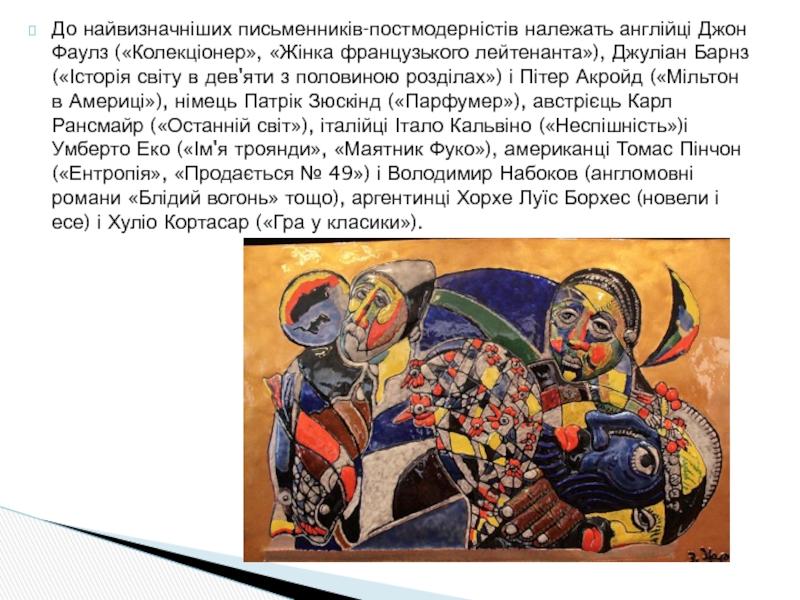 До найвизначніших письменників-постмодерністів належать англійці Джон Фаулз («Колекціонер», «Жінка французького лейтенанта»), Джуліан Барнз («Історія світу в дев'яти з половиною розділах») і Пітер Акройд («Мільтон в Америці»), німець Патрік Зюскінд («Парфумер»), австрієць Карл Рансмайр («Останній світ»), італійці Італо Кальвіно («Неспішність»)і Умберто Еко («Ім'я троянди», «Маятник Фуко»), американці Томас Пінчон («Ентропія», «Продається № 49») і Володимир Набоков (англомовні романи «Блідий вогонь» тощо), аргентинці Хорхе Луїс Борхес (новели і есе) і Хуліо Кортасар («Гра у класики»).